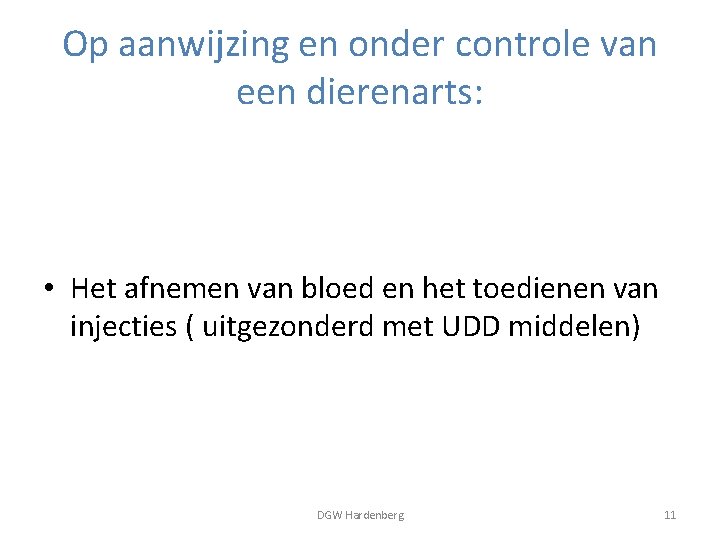 Op aanwijzing en onder controle van een dierenarts:

• Het afnemen van bloed en het toedienen van injecties ( uitgezonderd met UDD middelen)

DGW Hardenberg

11